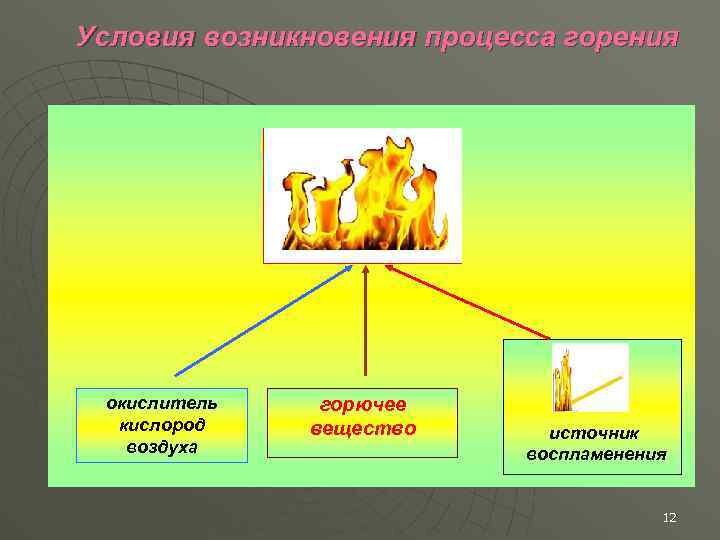 Условия возникновения процесса горения

окислитель кислород воздуха

горючее вещество

источник воспламенения

12